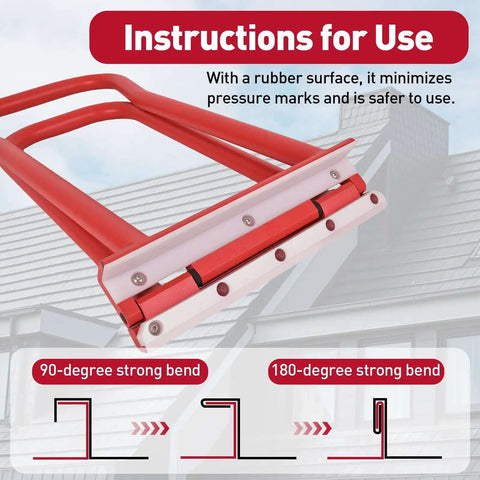 Instructions for Use

With a rubber surface, it minimizes pressure marks and is safer to use.

90-degree strong bend

180-degree strong bend